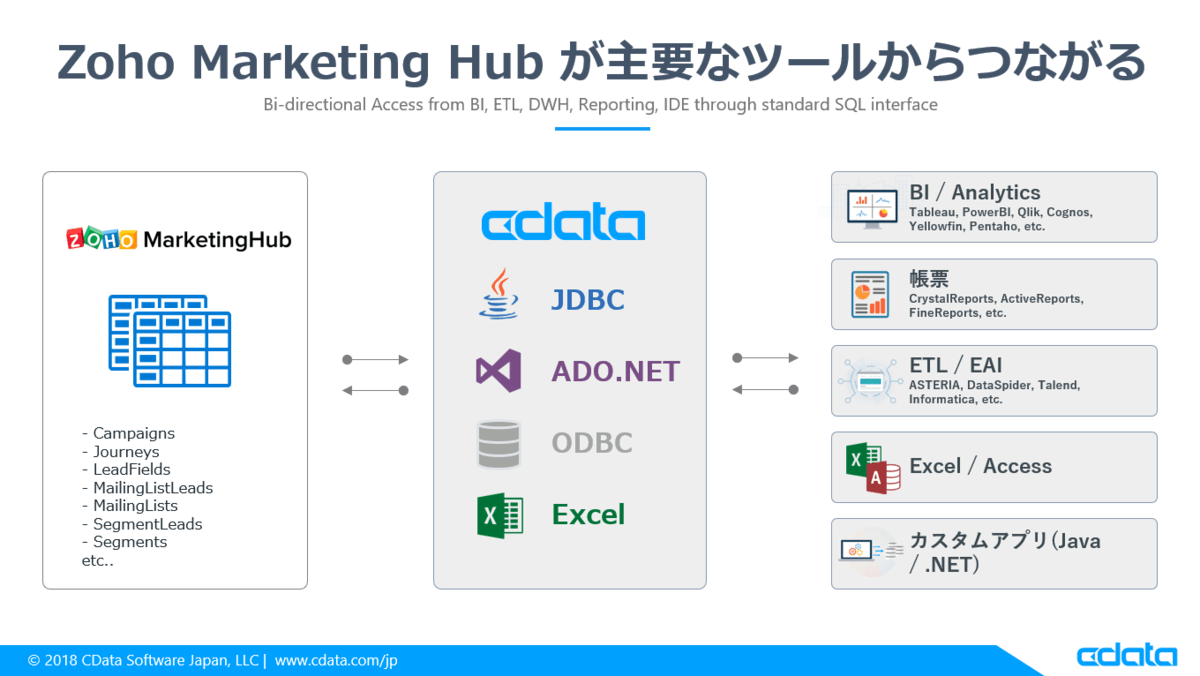 Zoho Marketing Hub が主要なツールからつながる

Bi-directional Access from BI, ETL, DWH, Reporting, IDE through standard SQL interface

ZOHO MarketingHub

- Campaigns
- Journeys
- LeadFields
- MailingListLeads
- MailingLists
- SegmentLeads
- Segments
etc..

cdata

JDBC

ADO.NET

ODBC

Excel

BI / Analytics
Tableau, PowerBI, Qlik, Cognos, Yellowfin, Pentaho, etc.

帳票
CrystalReports, ActiveReports, FineReports, etc.

ETL / EAI
ASTERIA, DataSpider, Talend, Informatica, etc.

Excel / Access

カスタムアプリ(Java / .NET)

© 2018 CData Software Japan, LLC | www.cdata.com/jp

cdata